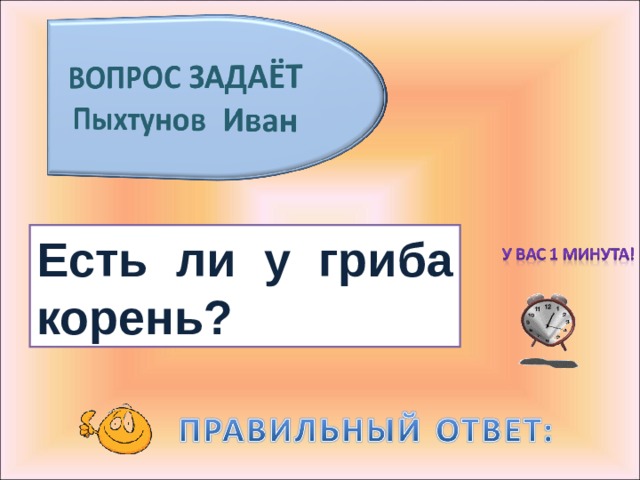 ВОПРОС ЗАДАЁТ
Пыхтунов Иван

Есть ли у гриба корень?

У ВАС 1 МИНУТА!

ПРАВИЛЬНЫЙ ОТВЕТ: